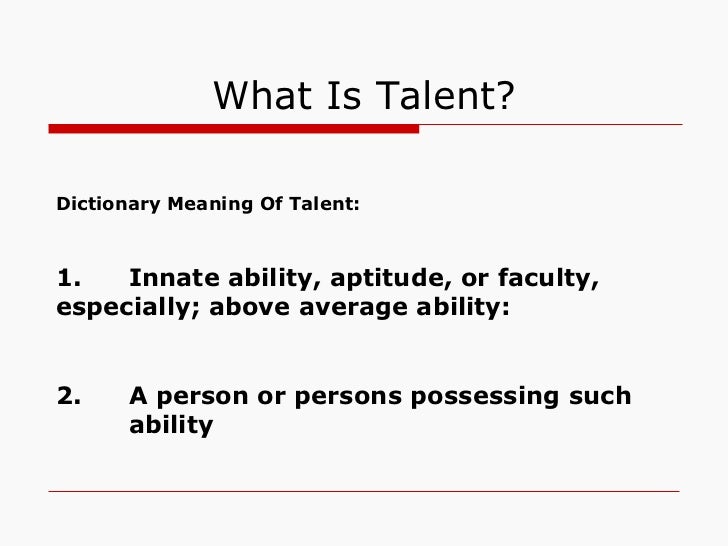 What Is Talent?

Dictionary Meaning Of Talent:

1. Innate ability, aptitude, or faculty, especially; above average ability:

2. A person or persons possessing such ability